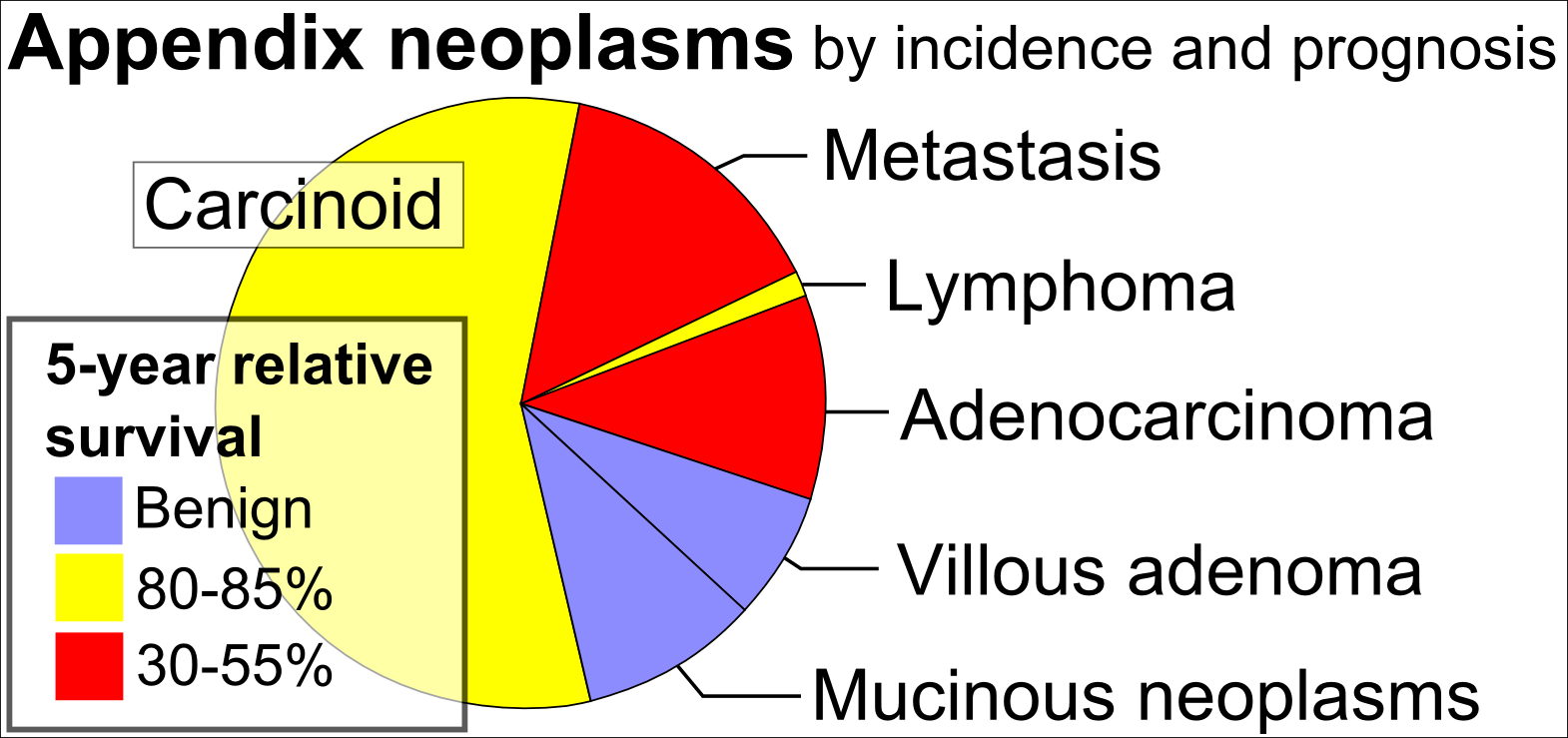 Appendix neoplasms by incidence and prognosis

Carcinoid

Metastasis

Lymphoma

Adenocarcinoma

Villous adenoma

Mucinous neoplasms

5-year relative survival
Benign
80-85%
30-55%